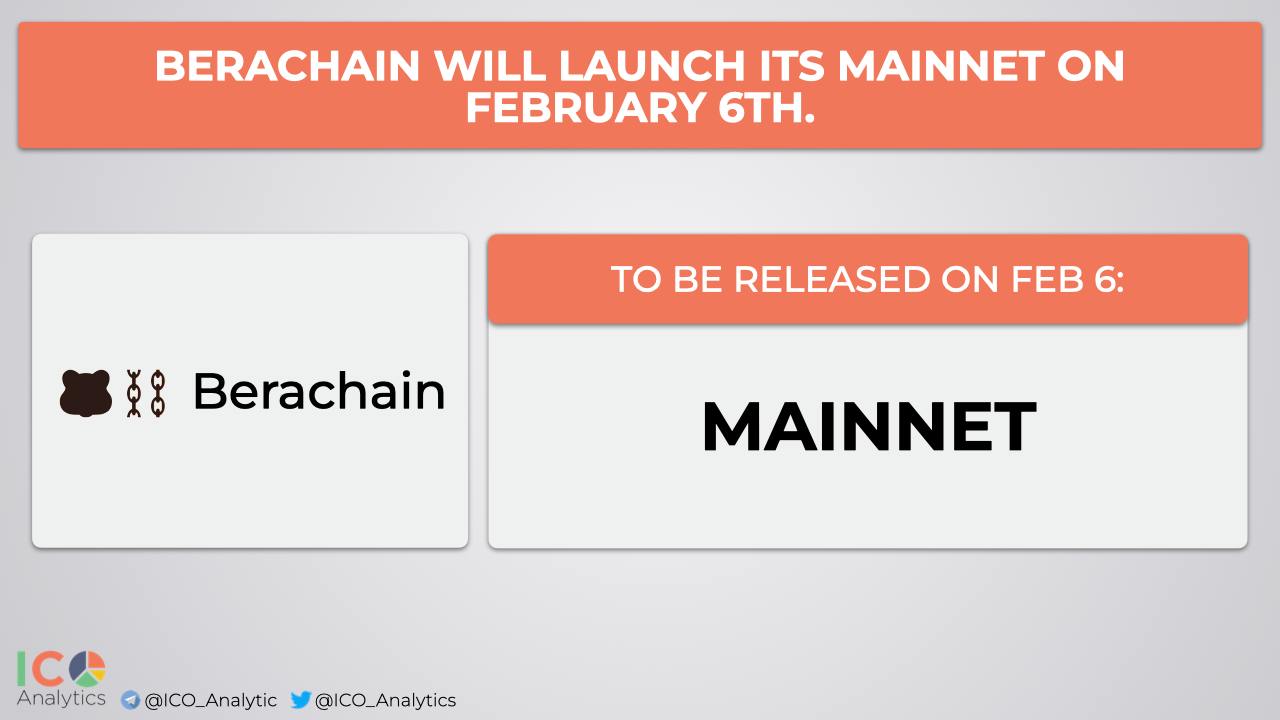 BERACHAIN WILL LAUNCH ITS MAINNET ON FEBRUARY 6TH.

Berachain

TO BE RELEASED ON FEB 6:

MAINNET

ICO Analytics

@ICO_Analytic @ICO_Analytics